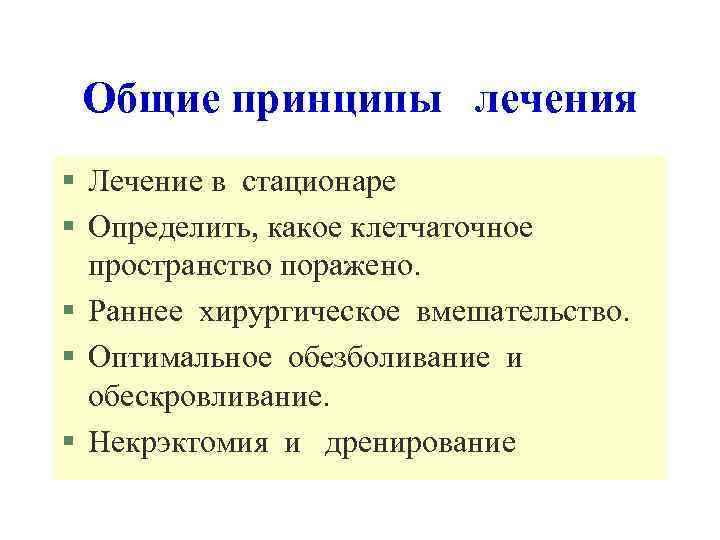 Общие принципы лечения

▪ Лечение в стационаре
▪ Определить, какое клетчаточное пространство поражено.
▪ Раннее хирургическое вмешательство.
▪ Оптимальное обезболивание и обескровливание.
▪ Некрэктомия и дренирование